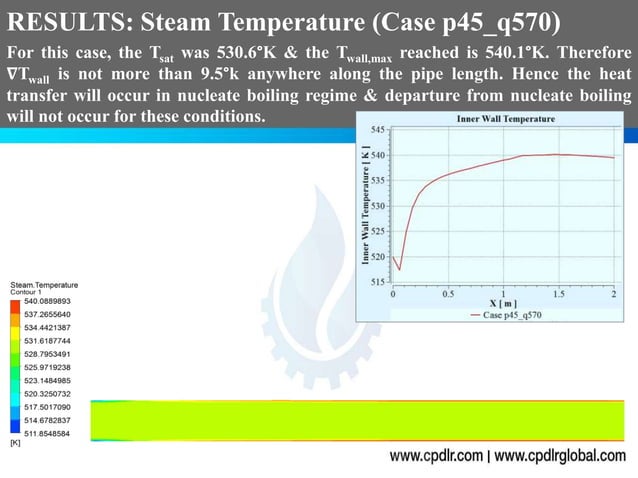 RESULTS: Steam Temperature (Case p45_q570)

For this case, the $T_{sat}$ was 530.6°K & the $T_{wall,max}$ reached is 540.1°K. Therefore $\nabla T_{wall}$ is not more than 9.5°k anywhere along the pipe length. Hence the heat transfer will occur in nucleate boiling regime & departure from nucleate boiling will not occur for these conditions.

Inner Wall Temperature

Inner Wall Temperature [ K ]

545
540
535
530
525
520
515

0
0.5
1
1.5
2

X [ m ]

Case p45_q570

Steam.Temperature
Contour 1
540.0889893
537.2655640
534.4421387
531.6187744
528.7953491
525.9719238
523.1484985
520.3250732
517.5017090
514.6782837
511.8548584
[K]

www.cpdlr.com | www.cpdlrglobal.com